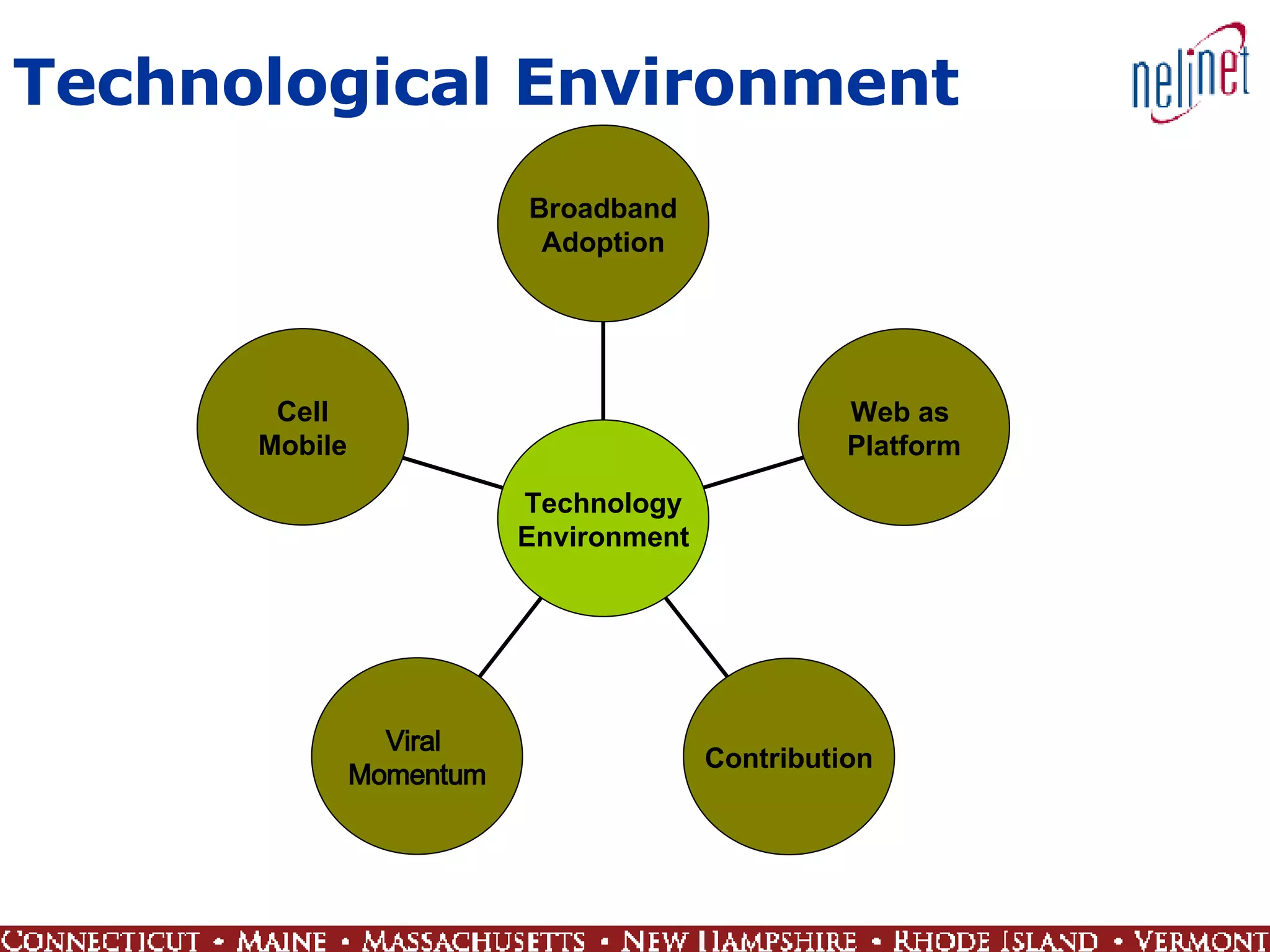 Technological Environment

nelinet

Broadband Adoption

Cell Mobile

Web as Platform

Technology Environment

Viral Momentum

Contribution

CONNECTICUT • MAINE • MASSACHUSETTS • NEW HAMPSHIRE • RHODE ISLAND • VERMONT